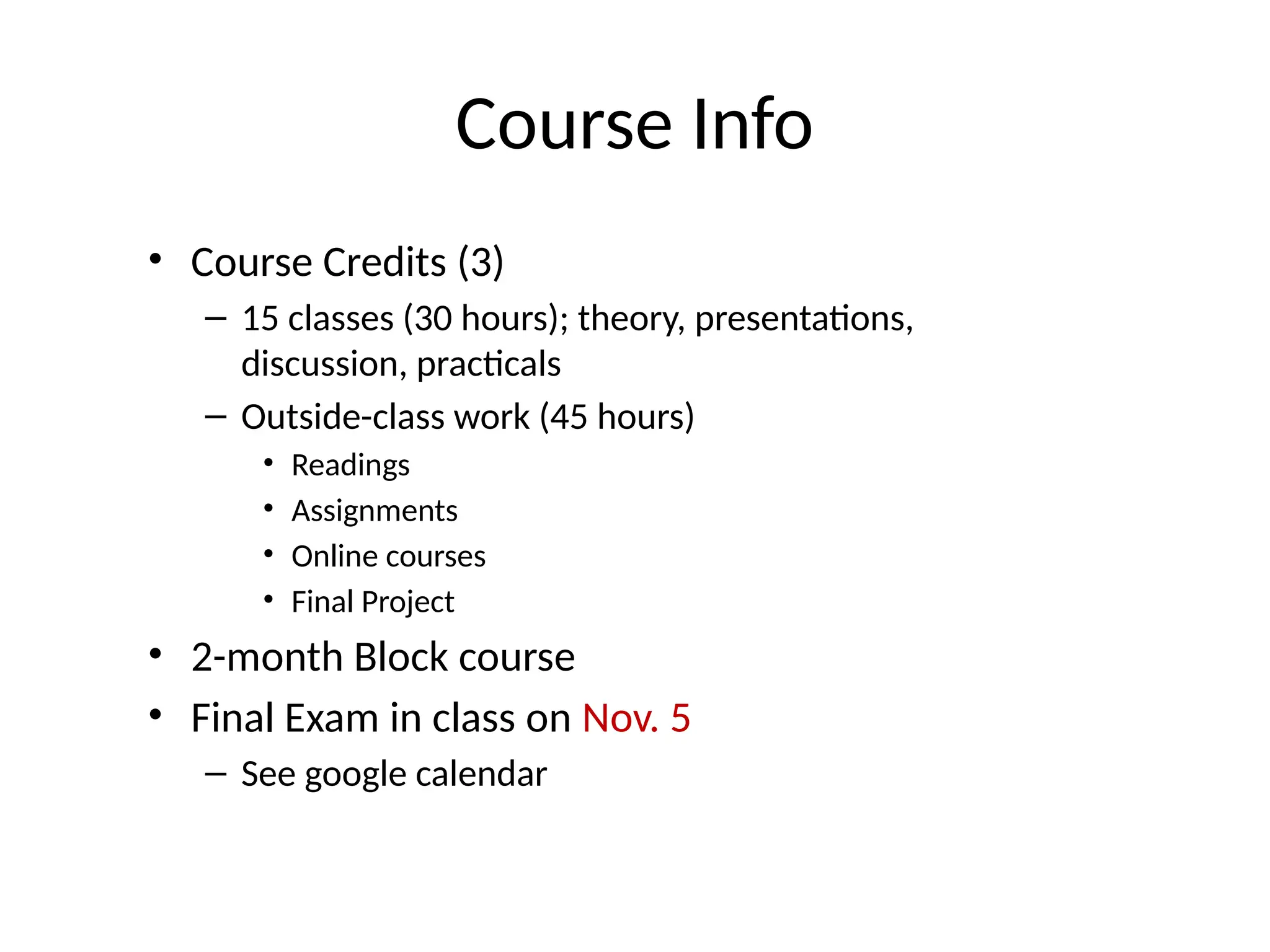 Course Info

• Course Credits (3)
  – 15 classes (30 hours); theory, presentations, discussion, practicals
  – Outside-class work (45 hours)
    • Readings
    • Assignments
    • Online courses
    • Final Project
• 2-month Block course
• Final Exam in class on Nov. 5
  – See google calendar